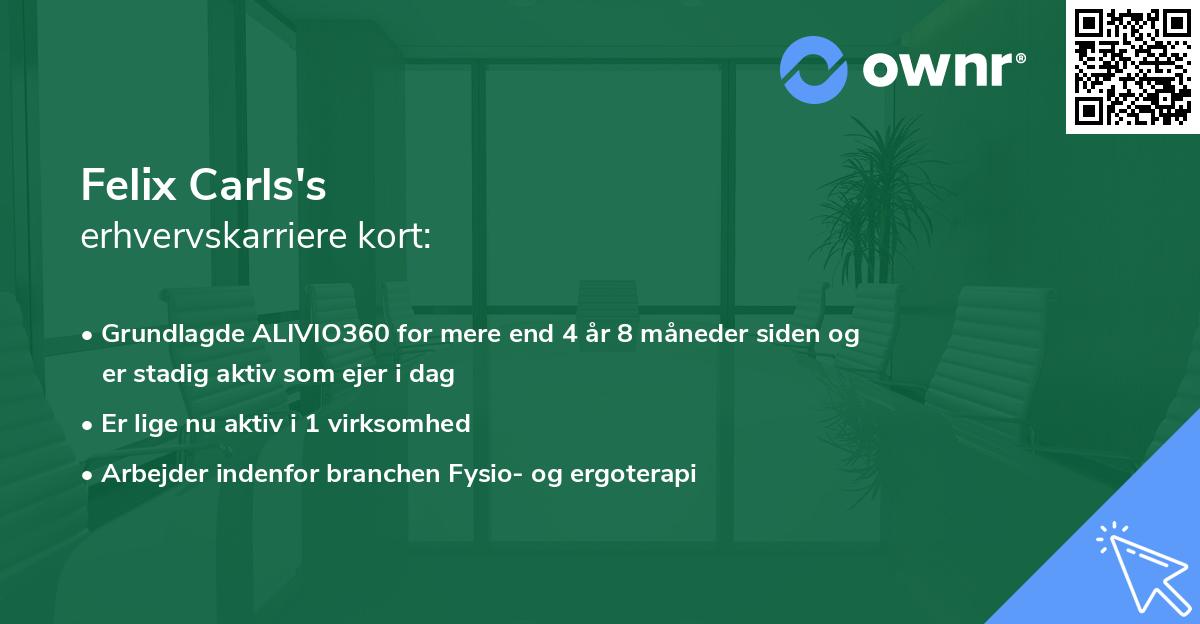 ownr®

Felix Carls's
erhvervskarriere kort:

• Grundlagde ALIVIO360 for mere end 4 år 8 måneder siden og er stadig aktiv som ejer i dag
• Er lige nu aktiv i 1 virksomhed
• Arbejder indenfor branchen Fysio- og ergoterapi